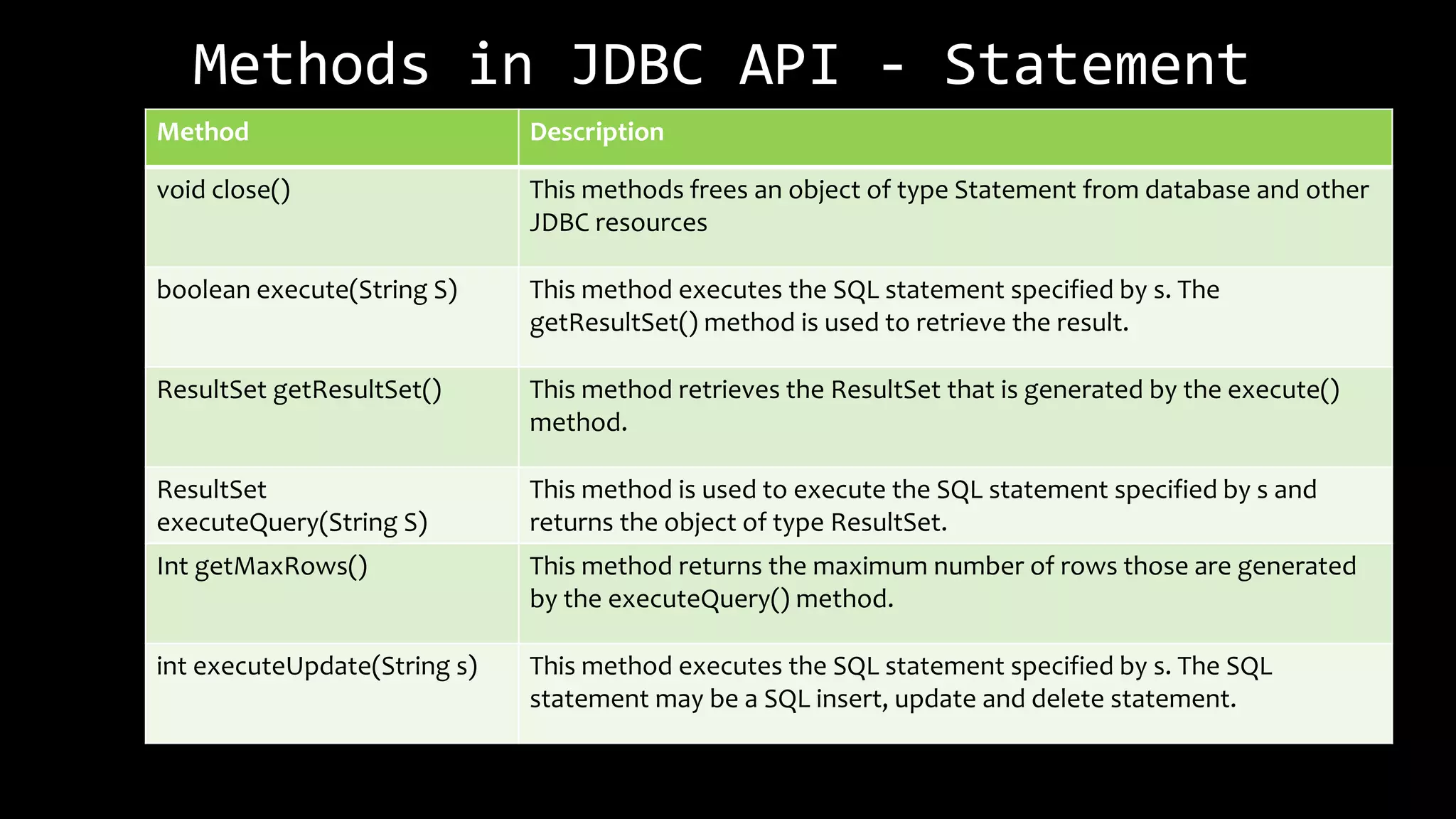 Methods in JDBC API - Statement

| Method | Description |
|---|---|
| void close() | This methods frees an object of type Statement from database and other JDBC resources |
| boolean execute(String S) | This method executes the SQL statement specified by s. The getResultSet() method is used to retrieve the result. |
| ResultSet getResultSet() | This method retrieves the ResultSet that is generated by the execute() method. |
| ResultSet executeQuery(String S) | This method is used to execute the SQL statement specified by s and returns the object of type ResultSet. |
| Int getMaxRows() | This method returns the maximum number of rows those are generated by the executeQuery() method. |
| int executeUpdate(String s) | This method executes the SQL statement specified by s. The SQL statement may be a SQL insert, update and delete statement. |